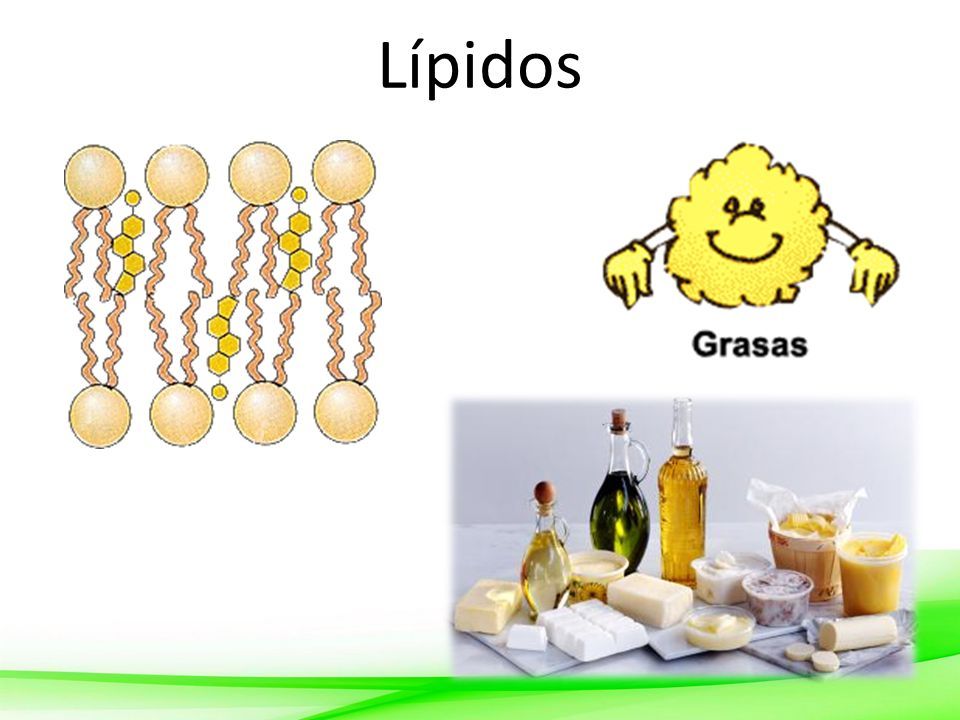 Lípidos

Grasas